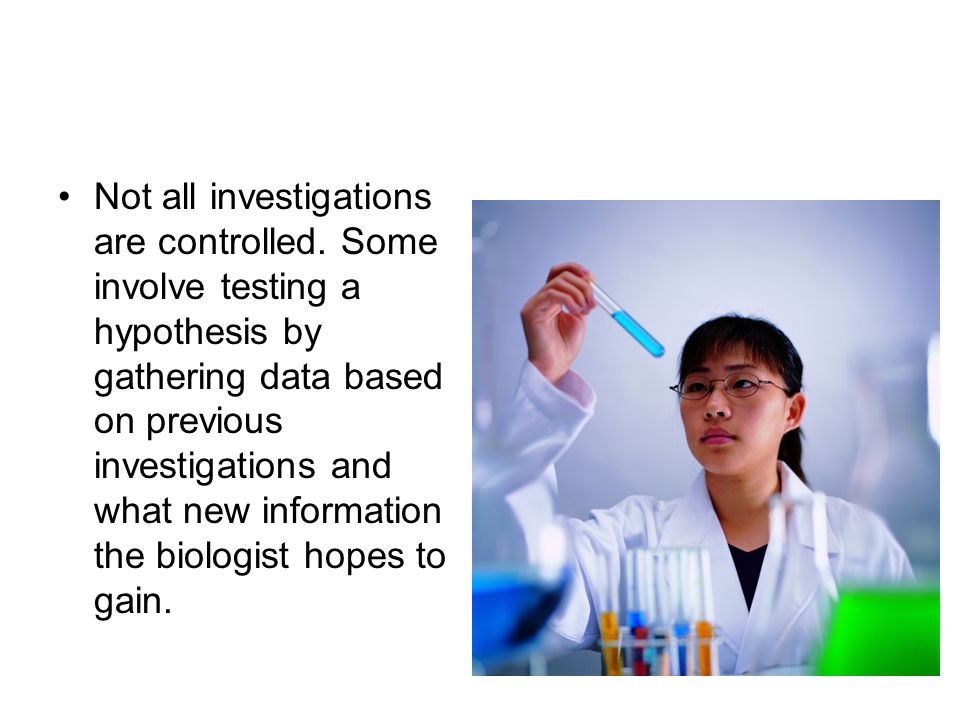 • Not all investigations are controlled. Some involve testing a hypothesis by gathering data based on previous investigations and what new information the biologist hopes to gain.